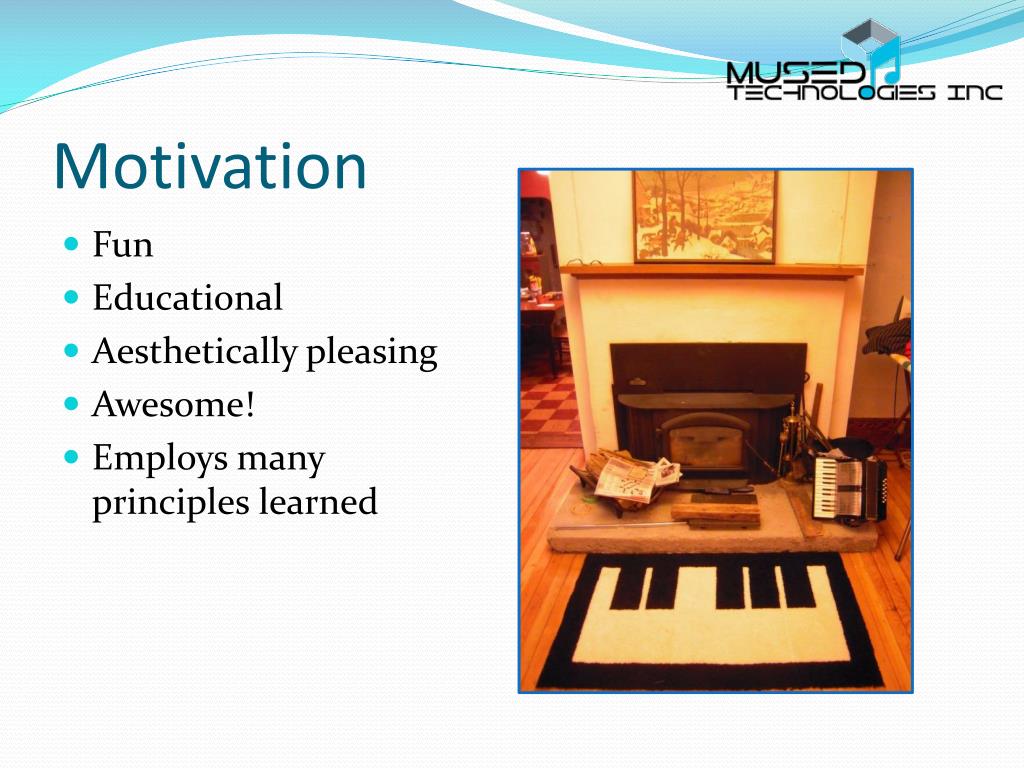 MUSED TECHNOLOGIES INC

Motivation

- Fun
- Educational
- Aesthetically pleasing
- Awesome!
- Employs many principles learned